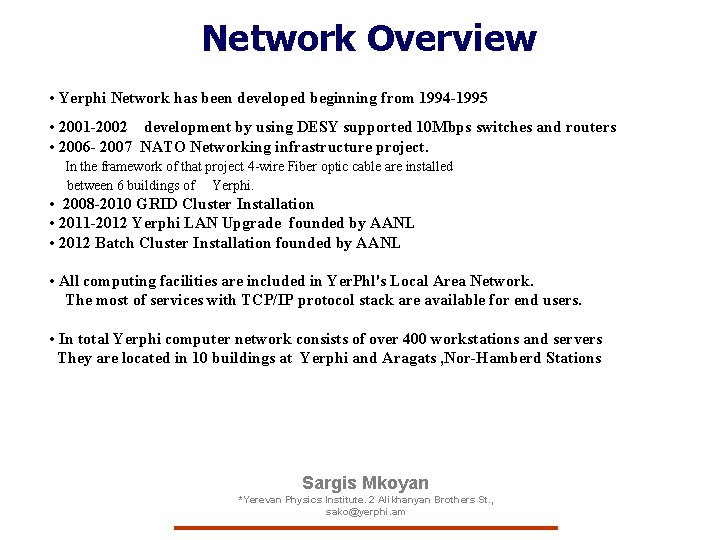 Network Overview

• Yerphi Network has been developed beginning from 1994-1995

• 2001-2002 development by using DESY supported 10Mbps switches and routers
• 2006- 2007 NATO Networking infrastructure project.
In the framework of that project 4-wire Fiber optic cable are installed between 6 buildings of Yerphi.
• 2008-2010 GRID Cluster Installation
• 2011-2012 Yerphi LAN Upgrade founded by AANL
• 2012 Batch Cluster Installation founded by AANL

• All computing facilities are included in YerPhI's Local Area Network.
The most of services with TCP/IP protocol stack are available for end users.

• In total Yerphi computer network consists of over 400 workstations and servers
They are located in 10 buildings at Yerphi and Aragats ,Nor-Hamberd Stations

Sargis Mkoyan
*Yerevan Physics Institute. 2 Alikhanyan Brothers St.,
sako@yerphi.am